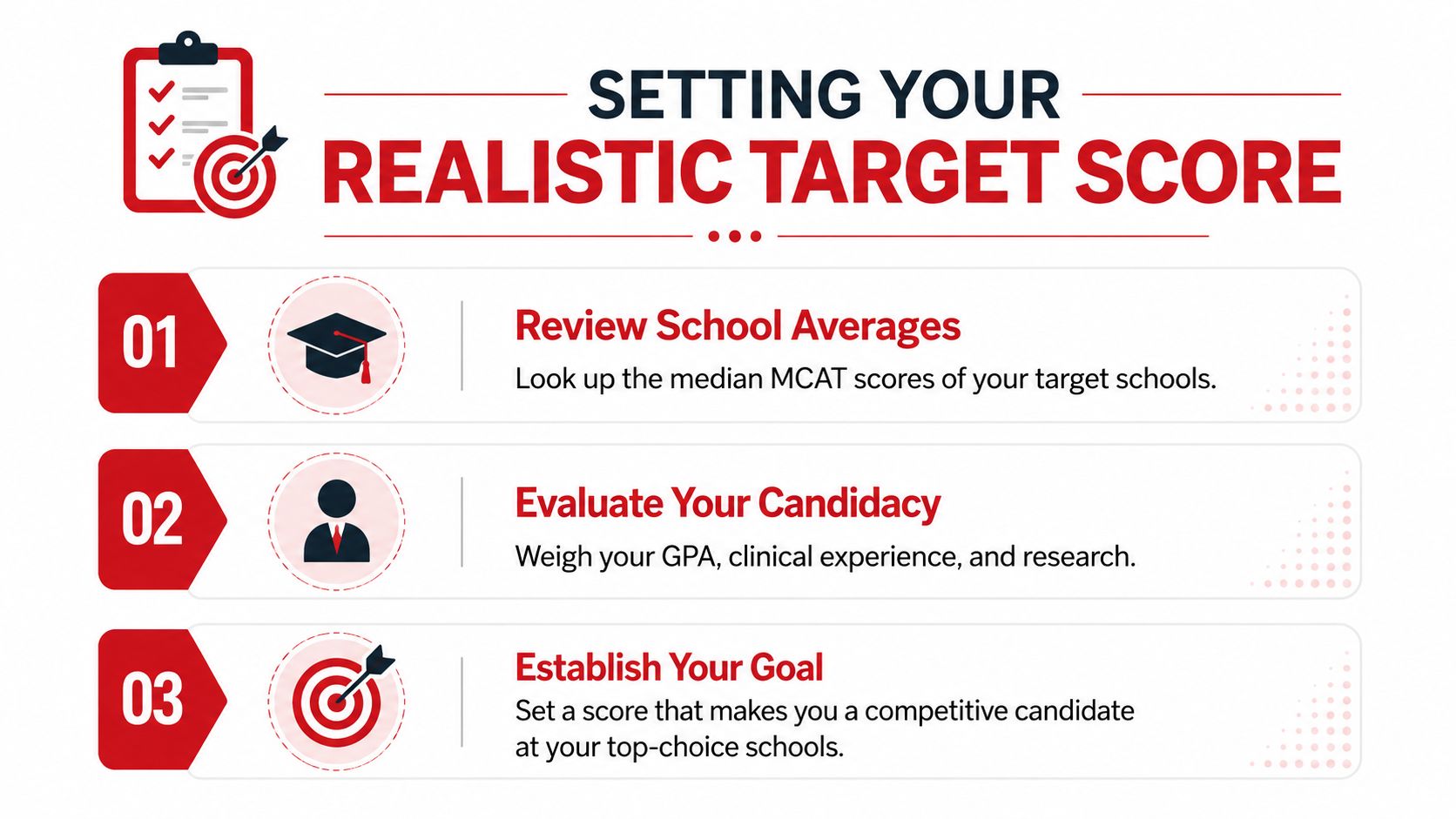 SETTING YOUR
REALISTIC TARGET SCORE

01
Review School Averages
Look up the median MCAT scores of your target schools.

02
Evaluate Your Candidacy
Weigh your GPA, clinical experience, and research.

03
Establish Your Goal
Set a score that makes you a competitive candidate at your top-choice schools.